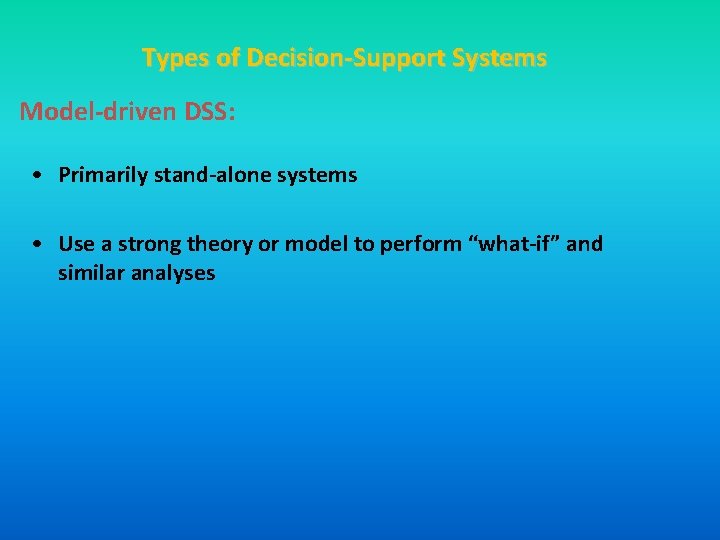 Types of Decision-Support Systems

Model-driven DSS:

• Primarily stand-alone systems

• Use a strong theory or model to perform “what-if” and similar analyses